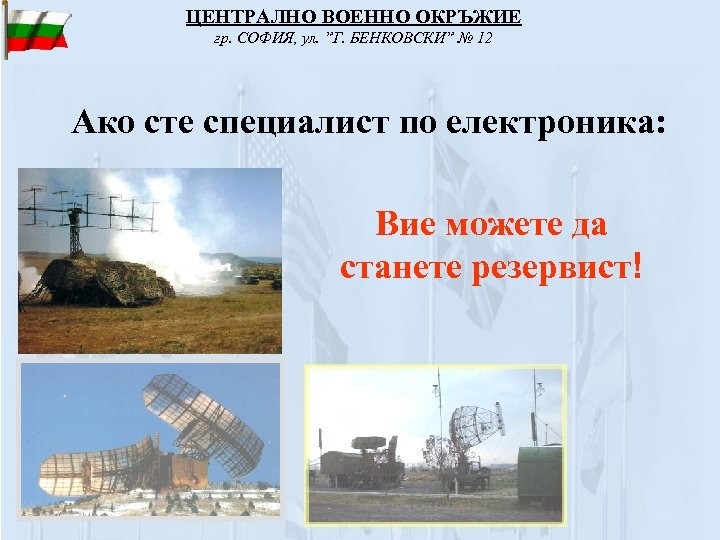 ЦЕНТРАЛНО ВОЕННО ОКРЪЖИЕ
гр. СОФИЯ, ул. "Г. БЕНКОВСКИ" № 12

Ако сте специалист по електроника:

Вие можете да станете резервист!